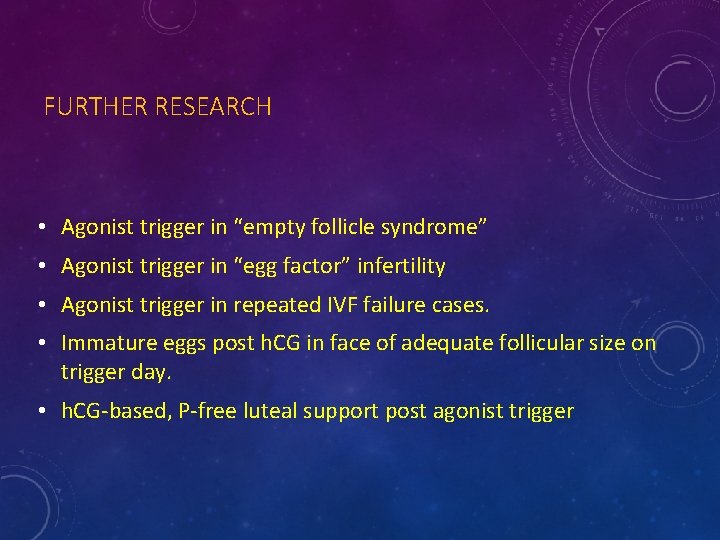 FURTHER RESEARCH

• Agonist trigger in “empty follicle syndrome”
• Agonist trigger in “egg factor” infertility
• Agonist trigger in repeated IVF failure cases.
• Immature eggs post hCG in face of adequate follicular size on trigger day.
• hCG-based, P-free luteal support post agonist trigger